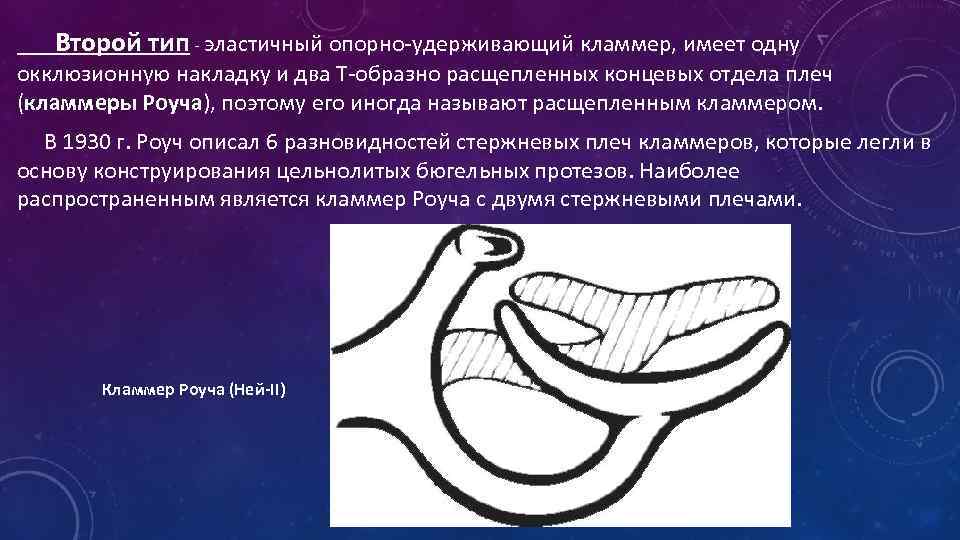 Второй тип - эластичный опорно-удерживающий кламмер, имеет одну окклюзионную накладку и два Т-образно расщепленных концевых отдела плеч (кламмеры Роуча), поэтому его иногда называют расщепленным кламмером.

В 1930 г. Роуч описал 6 разновидностей стержневых плеч кламмеров, которые легли в основу конструирования цельнолитых бюгельных протезов. Наиболее распространенным является кламмер Роуча с двумя стержневыми плечами.

Кламмер Роуча (Ней-II)